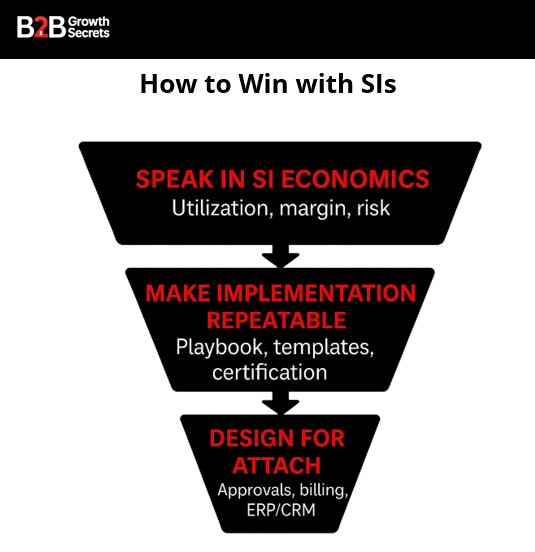 B2B Growth Secrets

How to Win with SIs

SPEAK IN SI ECONOMICS
Utilization, margin, risk

MAKE IMPLEMENTATION REPEATABLE
Playbook, templates, certification

DESIGN FOR ATTACH
Approvals, billing, ERP/CRM